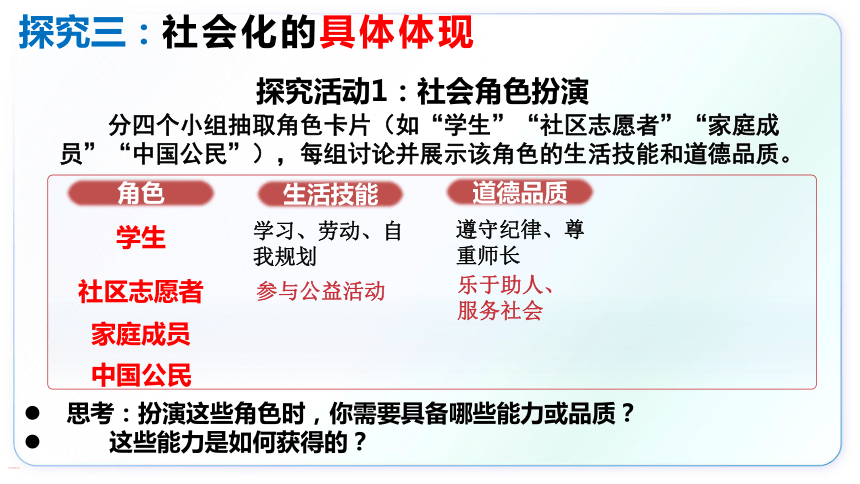 探究三：社会化的具体体现

探究活动1：社会角色扮演

分四个小组抽取角色卡片（如“学生”“社区志愿者”“家庭成员”“中国公民”），每组讨论并展示该角色的生活技能和道德品质。

| 角色 | 生活技能 | 道德品质 |
|---|---|---|
| 学生 | 学习、劳动、自我规划 | 遵守纪律、尊重师长 |
| 社区志愿者 | 参与公益活动 | 乐于助人、服务社会 |
| 家庭成员 | | |
| 中国公民 | | |

● 思考：扮演这些角色时，你需要具备哪些能力或品质？
● 这些能力是如何获得的？